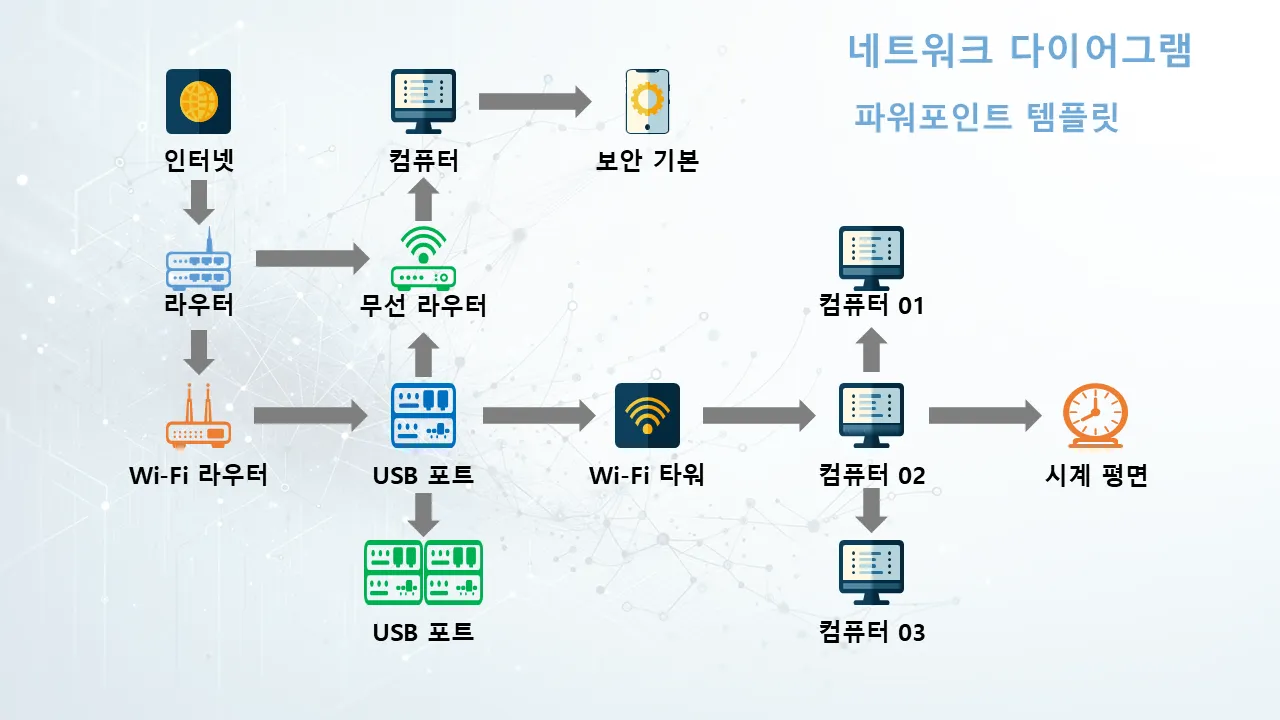 네트워크 다이어그램

파워포인트 템플릿

인터넷

컴퓨터

보안 기본

라우터

무선 라우터

컴퓨터 01

Wi-Fi 라우터

USB 포트

Wi-Fi 타워

컴퓨터 02

시계 평면

USB 포트

컴퓨터 03